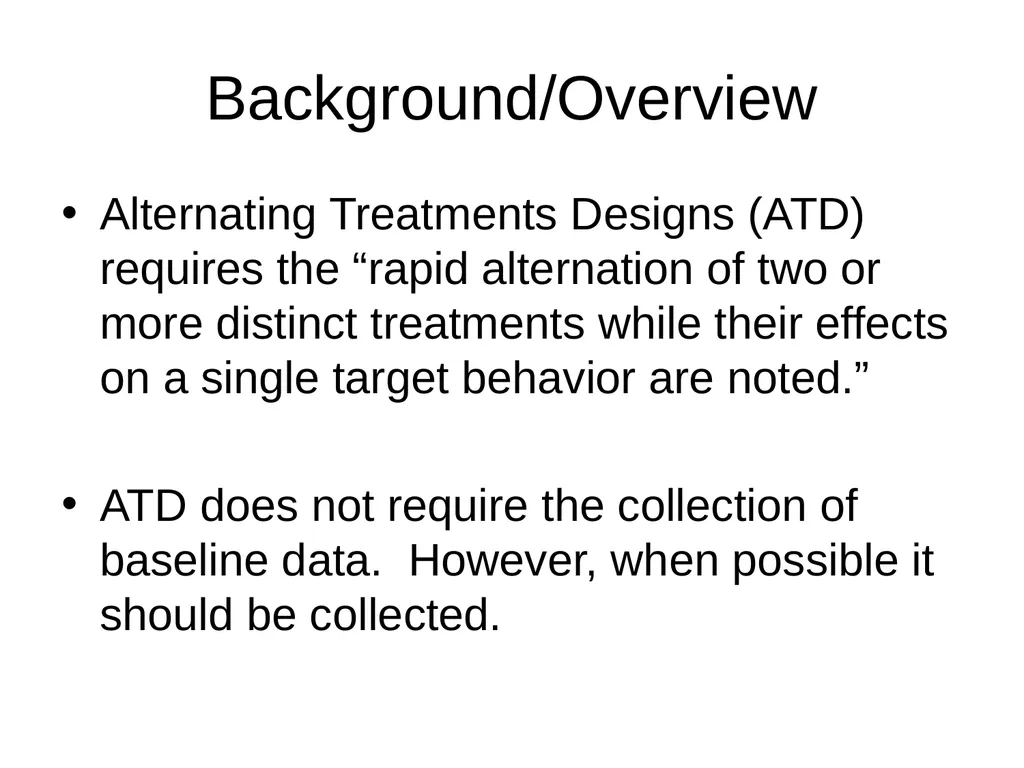 Background/Overview

• Alternating Treatments Designs (ATD) requires the “rapid alternation of two or more distinct treatments while their effects on a single target behavior are noted.”

• ATD does not require the collection of baseline data. However, when possible it should be collected.